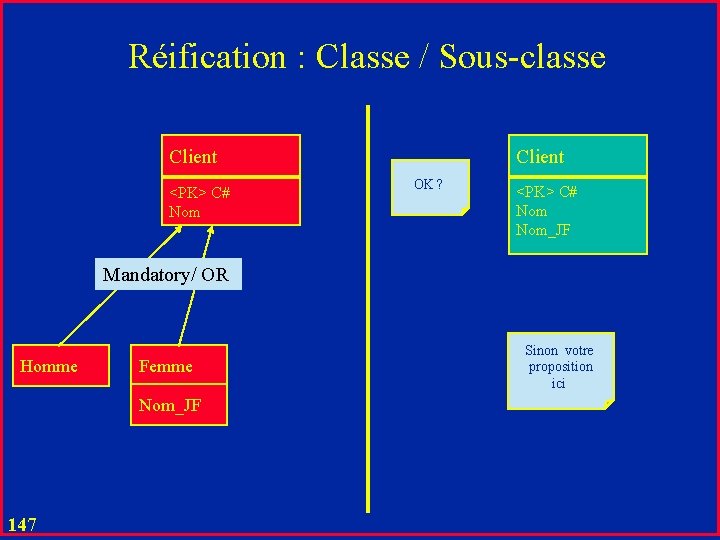 Réification : Classe / Sous-classe

Client

<PK> C#
Nom

Mandatory/ OR

Homme

Femme

Nom_JF

OK ?

Client

<PK> C#
Nom
Nom_JF

Sinon votre proposition ici

147